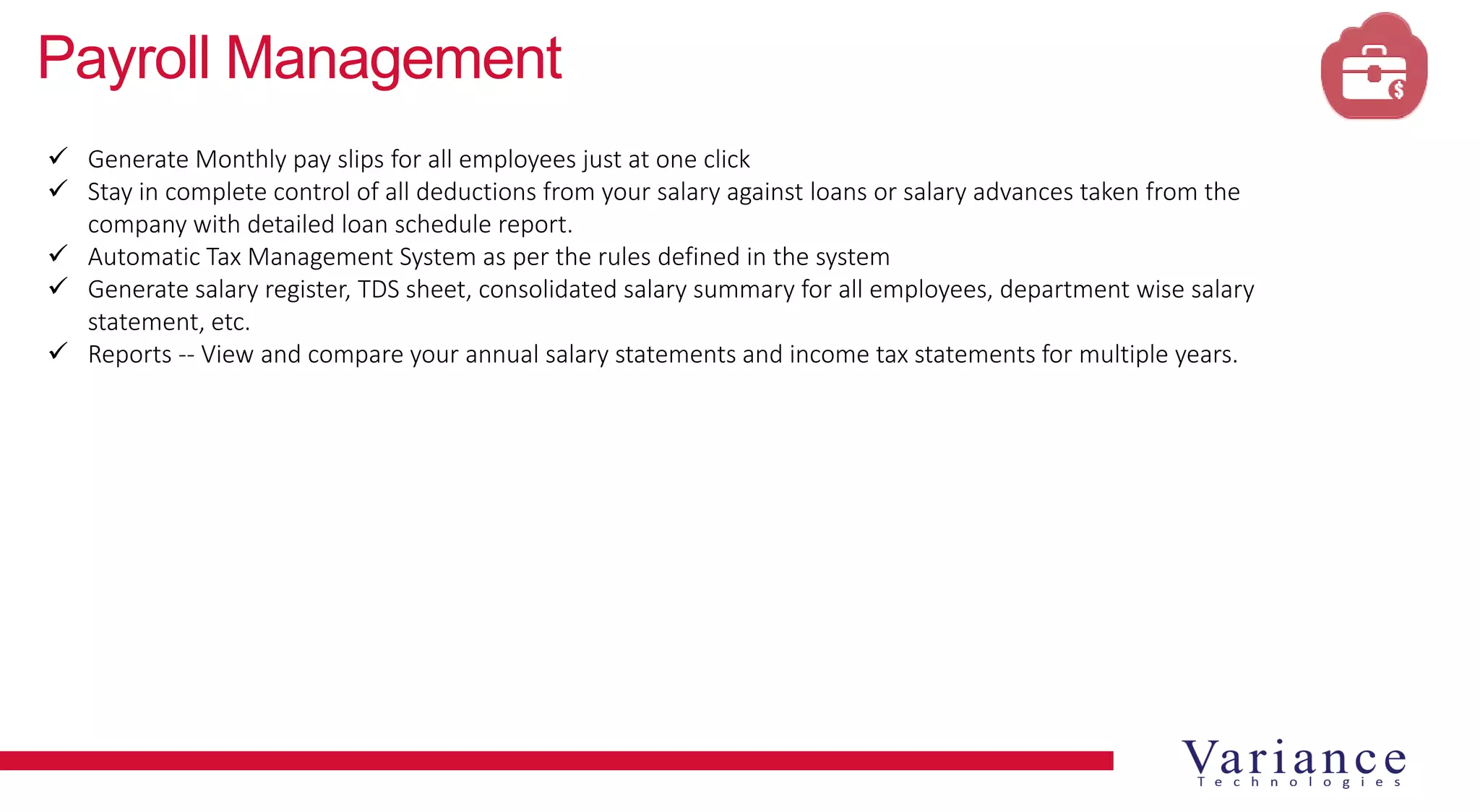 Payroll Management

✓ Generate Monthly pay slips for all employees just at one click
✓ Stay in complete control of all deductions from your salary against loans or salary advances taken from the company with detailed loan schedule report.
✓ Automatic Tax Management System as per the rules defined in the system
✓ Generate salary register, TDS sheet, consolidated salary summary for all employees, department wise salary statement, etc.
✓ Reports -- View and compare your annual salary statements and income tax statements for multiple years.

Variance
Technologies